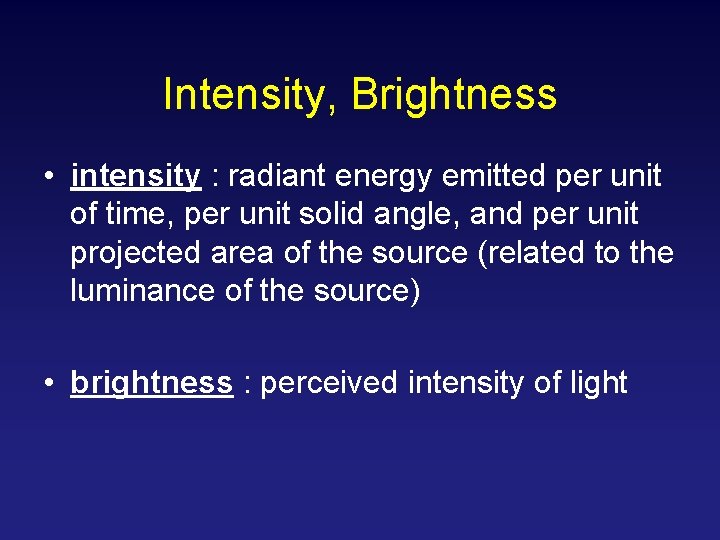 Intensity, Brightness

• intensity : radiant energy emitted per unit of time, per unit solid angle, and per unit projected area of the source (related to the luminance of the source)

• brightness : perceived intensity of light